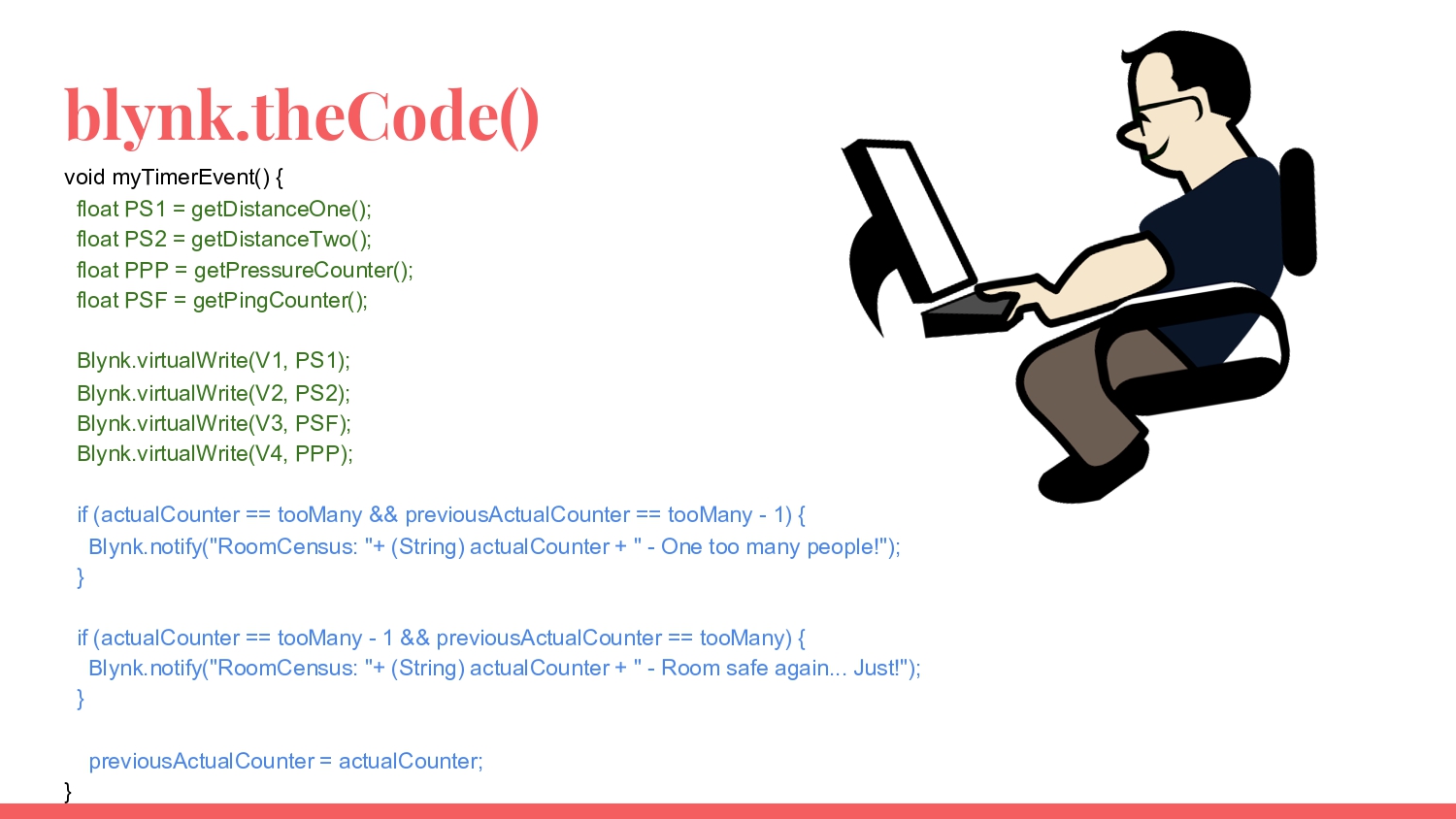 blynk.theCode()

void myTimerEvent() {
float PS1 = getDistanceOne();
float PS2 = getDistanceTwo();
float PPP = getPressureCounter();
float PSF = getPingCounter();

Blynk.virtualWrite(V1, PS1);
Blynk.virtualWrite(V2, PS2);
Blynk.virtualWrite(V3, PSF);
Blynk.virtualWrite(V4, PPP);

if (actualCounter == tooMany && previousActualCounter == tooMany - 1) {
Blynk.notify("RoomCensus: "+ (String) actualCounter + " - One too many people!");
}

if (actualCounter == tooMany - 1 && previousActualCounter == tooMany) {
Blynk.notify("RoomCensus: "+ (String) actualCounter + " - Room safe again... Just!");
}

previousActualCounter = actualCounter;
}